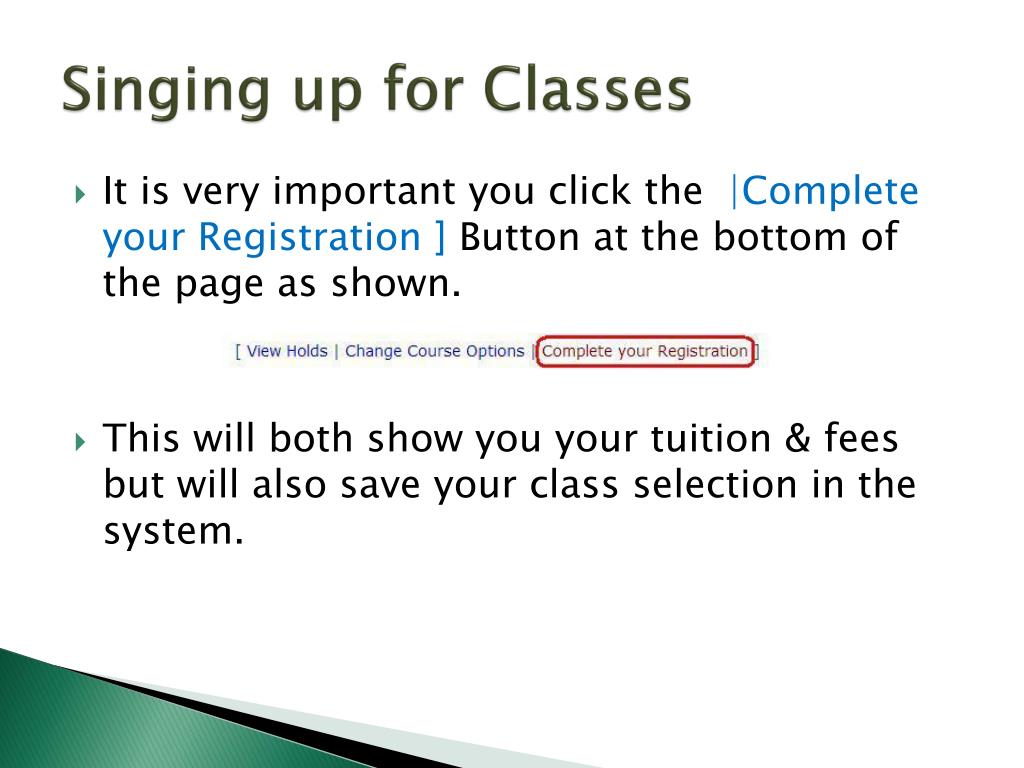 Singing up for Classes

It is very important you click the |Complete your Registration ] Button at the bottom of the page as shown.

[ View Holds | Change Course Options | Complete your Registration ]

This will both show you your tuition & fees but will also save your class selection in the system.